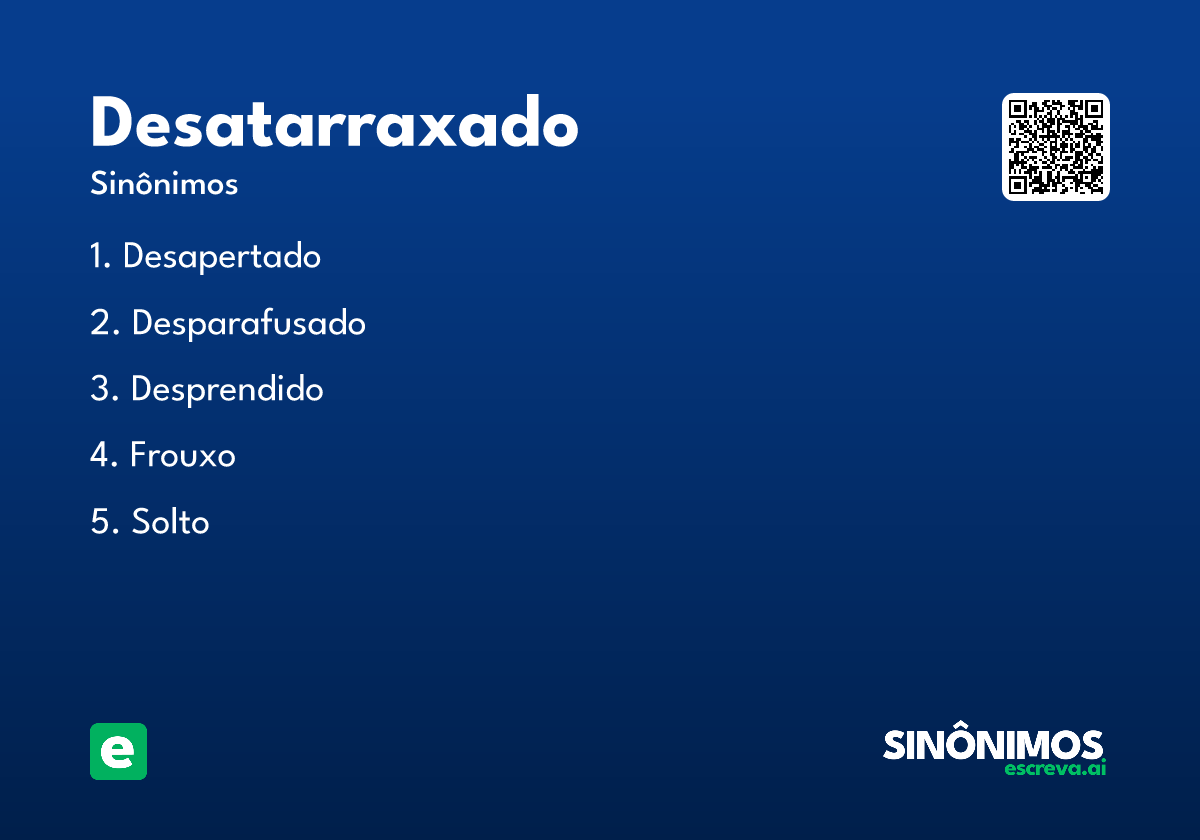 Desatarraxado
Sinônimos

1. Desapertado
2. Desparafusado
3. Desprendido
4. Frouxo
5. Solto

e

SINÔNIMOS
escreva.ai